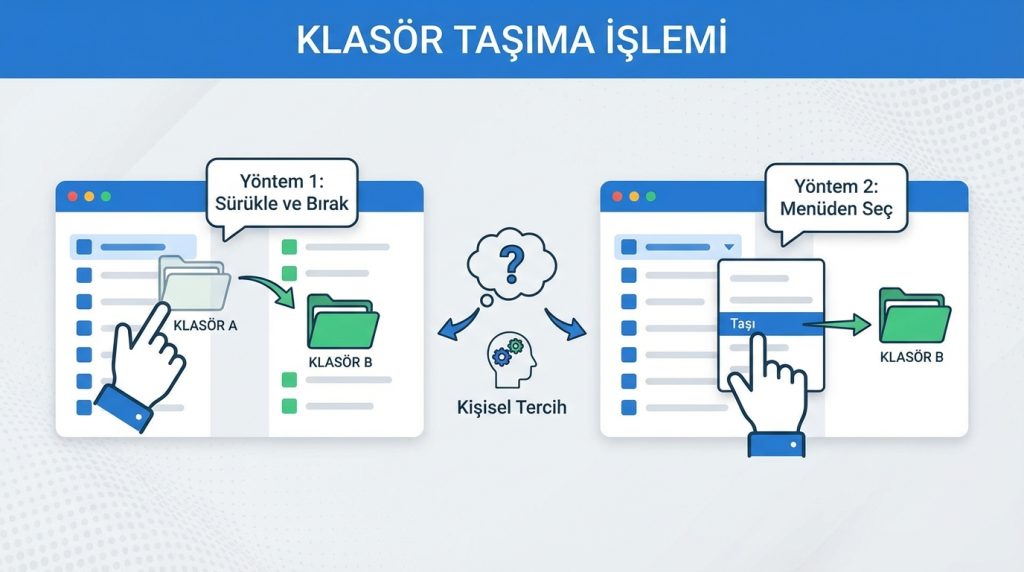 KLASÖR TAŞIMA İŞLEMİ

Yöntem 1: Sürükle ve Bırak

KLASÖR A

KLASÖR B

?

Kişisel Tercih

Yöntem 2: Menüden Seç

Taşı

KLASÖR B